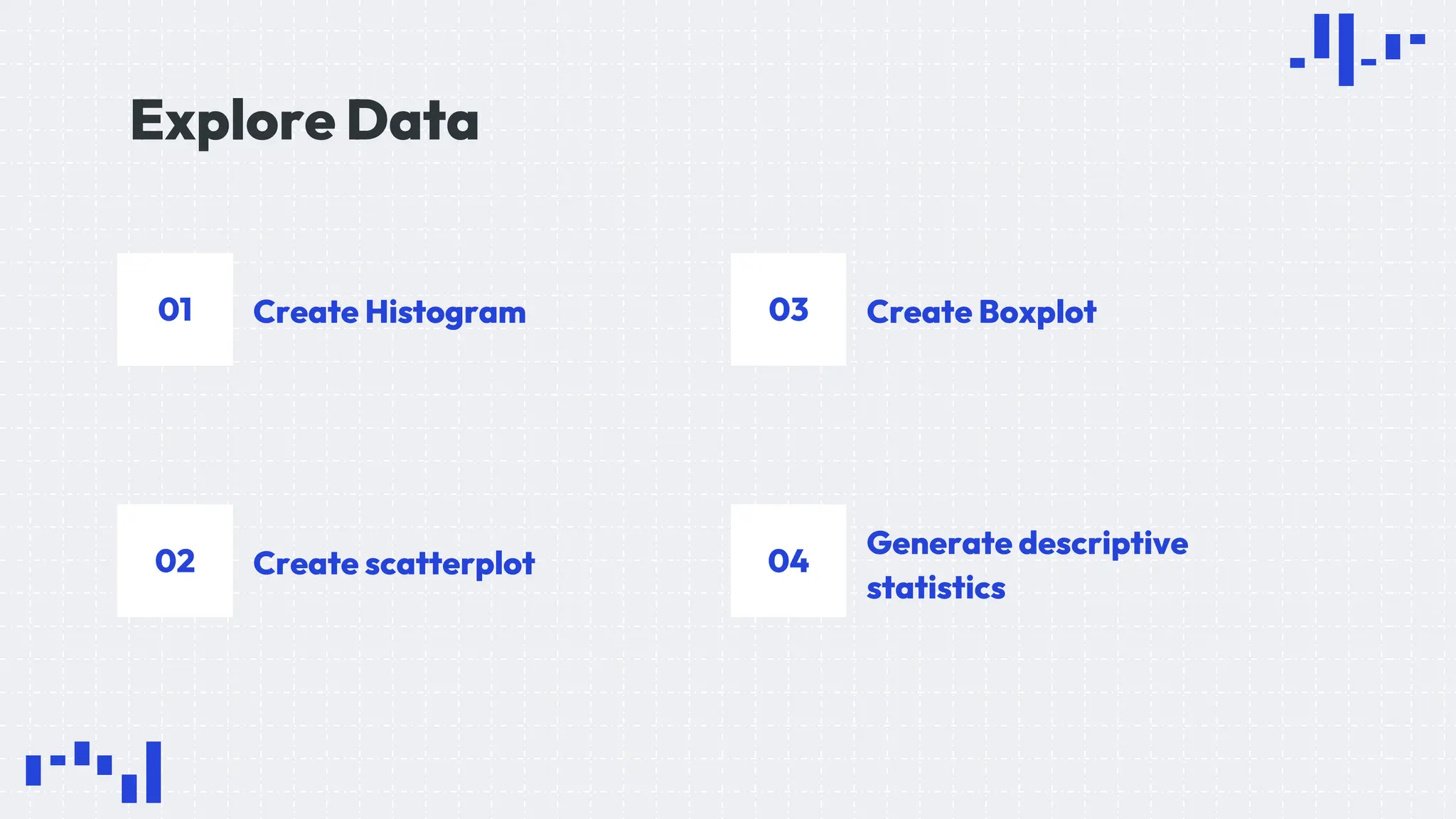 Explore Data

01 Create Histogram

02 Create scatterplot

03 Create Boxplot

04 Generate descriptive statistics